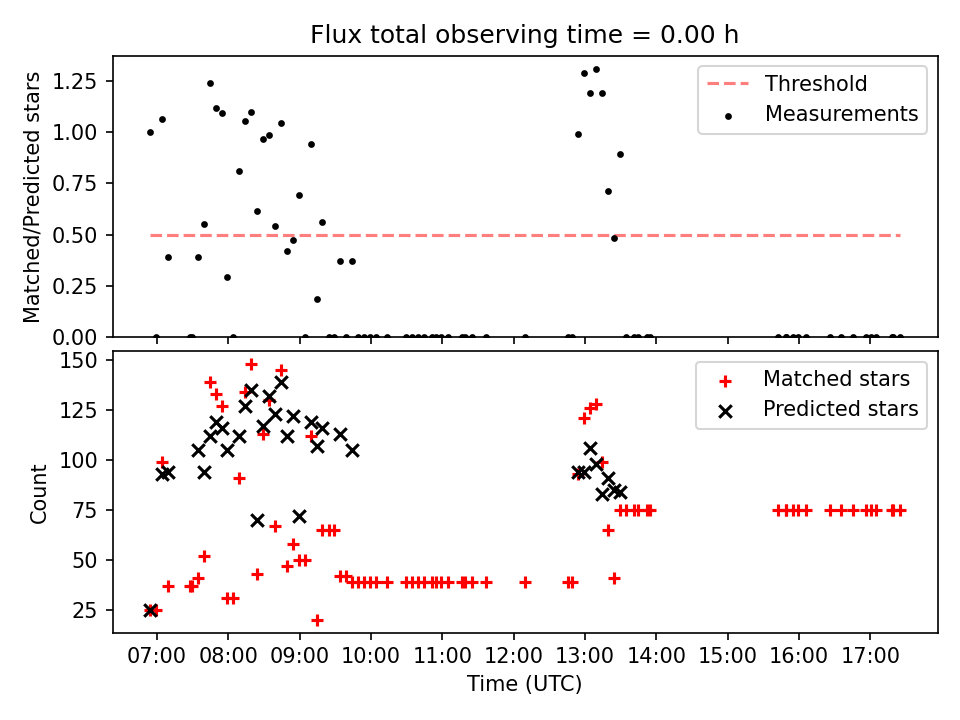 Flux total observing time = 0.00 h

Matched/Predicted stars

1.25
1.00
0.75
0.50
0.25
0.00

Threshold
Measurements

Count

150
125
100
75
50
25

Matched stars
Predicted stars

07:00 08:00 09:00 10:00 11:00 12:00 13:00 14:00 15:00 16:00 17:00

Time (UTC)